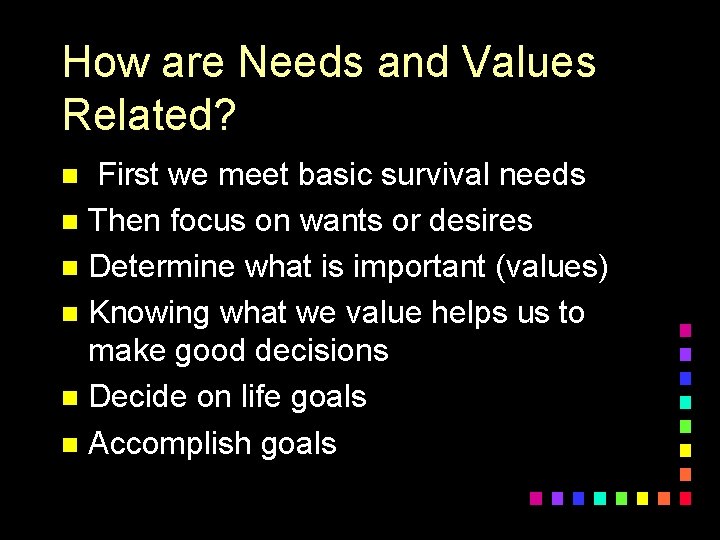 How are Needs and Values Related?

- First we meet basic survival needs
- Then focus on wants or desires
- Determine what is important (values)
- Knowing what we value helps us to make good decisions
- Decide on life goals
- Accomplish goals